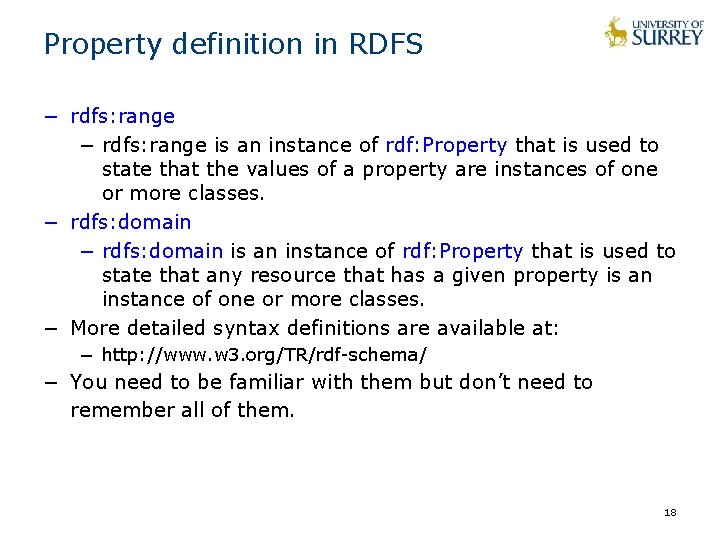 Property definition in RDFS

UNIVERSITY OF SURREY

– rdfs:range
  – rdfs:range is an instance of rdf:Property that is used to state that the values of a property are instances of one or more classes.
– rdfs:domain
  – rdfs:domain is an instance of rdf:Property that is used to state that any resource that has a given property is an instance of one or more classes.
– More detailed syntax definitions are available at:
  – http://www.w3.org/TR/rdf-schema/
– You need to be familiar with them but don't need to remember all of them.

18